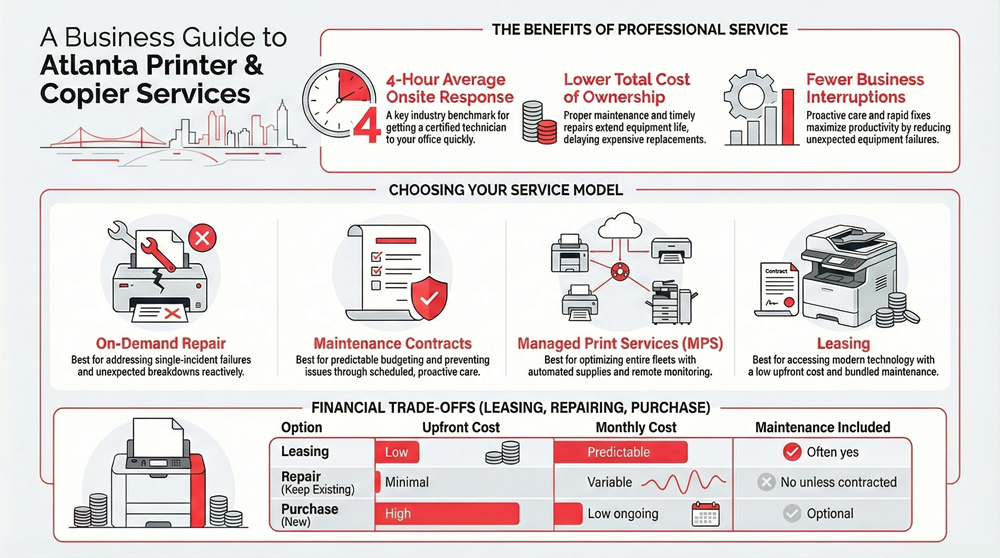 A Business Guide to Atlanta Printer & Copier Services

THE BENEFITS OF PROFESSIONAL SERVICE

4

4-Hour Average Onsite Response
A key industry benchmark for getting a certified technician to your office quickly.

Lower Total Cost of Ownership
Proper maintenance and timely repairs extend equipment life, delaying expensive replacements.

Fewer Business Interruptions
Proactive care and rapid fixes maximize productivity by reducing unexpected equipment failures.

CHOOSING YOUR SERVICE MODEL

On-Demand Repair
Best for addressing single-incident failures and unexpected breakdowns reactively.

Maintenance Contracts
Best for predictable budgeting and preventing issues through scheduled, proactive care.

Managed Print Services (MPS)
Best for optimizing entire fleets with automated supplies and remote monitoring.

Contract

Leasing
Best for accessing modern technology with a low upfront cost and bundled maintenance.

FINANCIAL TRADE-OFFS (LEASING, REPAIRING, PURCHASE)

| Option | Upfront Cost | Monthly Cost | Maintenance Included |
|---|---|---|---|
| Leasing | Low | Predictable | Often yes |
| Repair (Keep Existing) | Minimal | Variable | No unless contracted |
| Purchase (New) | High | Low ongoing | Optional |